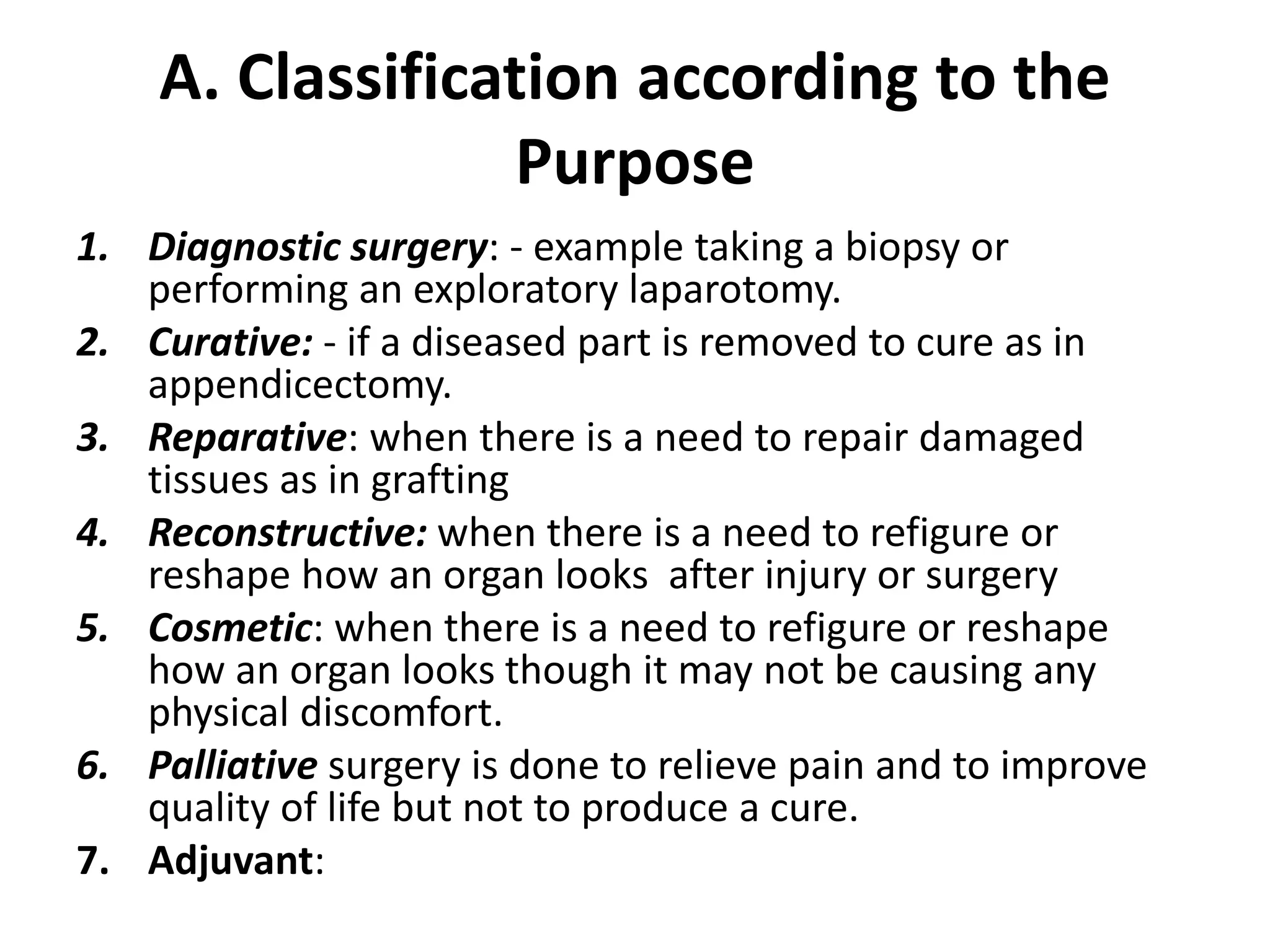 A. Classification according to the Purpose

1. Diagnostic surgery: - example taking a biopsy or performing an exploratory laparotomy.
2. Curative: - if a diseased part is removed to cure as in appendicectomy.
3. Reparative: when there is a need to repair damaged tissues as in grafting
4. Reconstructive: when there is a need to refigure or reshape how an organ looks after injury or surgery
5. Cosmetic: when there is a need to refigure or reshape how an organ looks though it may not be causing any physical discomfort.
6. Palliative surgery is done to relieve pain and to improve quality of life but not to produce a cure.
7. Adjuvant: